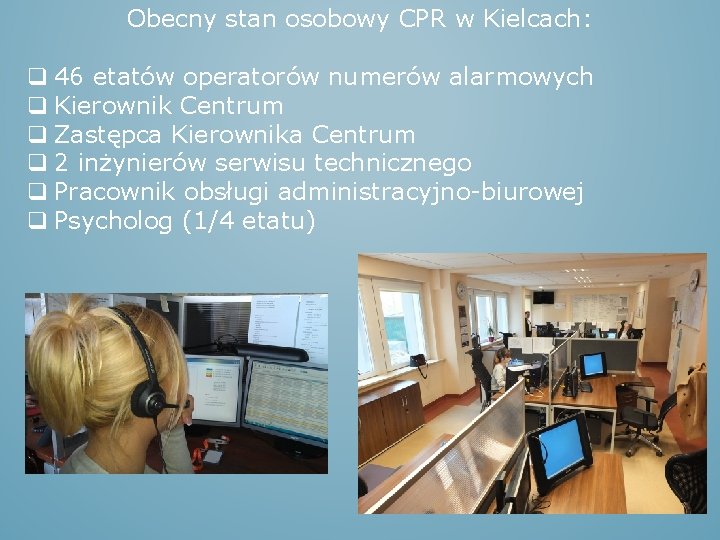 Obecny stan osobowy CPR w Kielcach:

❑ 46 etatów operatorów numerów alarmowych
❑ Kierownik Centrum
❑ Zastępca Kierownika Centrum
❑ 2 inżynierów serwisu technicznego
❑ Pracownik obsługi administracyjno-biurowej
❑ Psycholog (1/4 etatu)